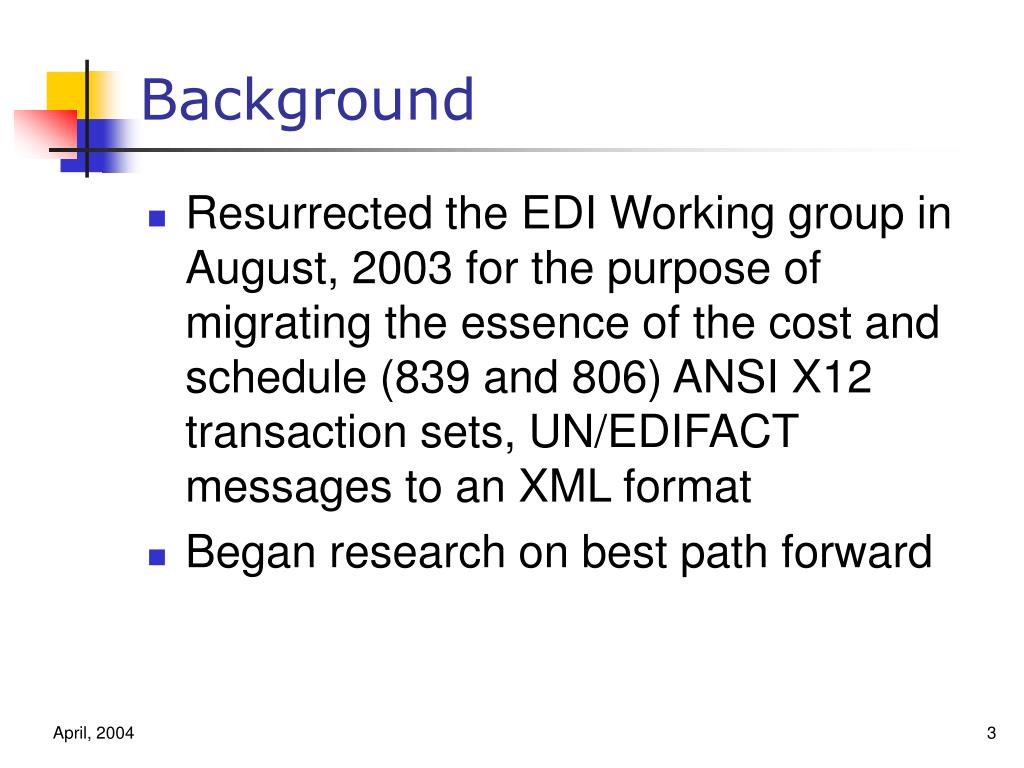 Background

- Resurrected the EDI Working group in August, 2003 for the purpose of migrating the essence of the cost and schedule (839 and 806) ANSI X12 transaction sets, UN/EDIFACT messages to an XML format
- Began research on best path forward

April, 2004

3